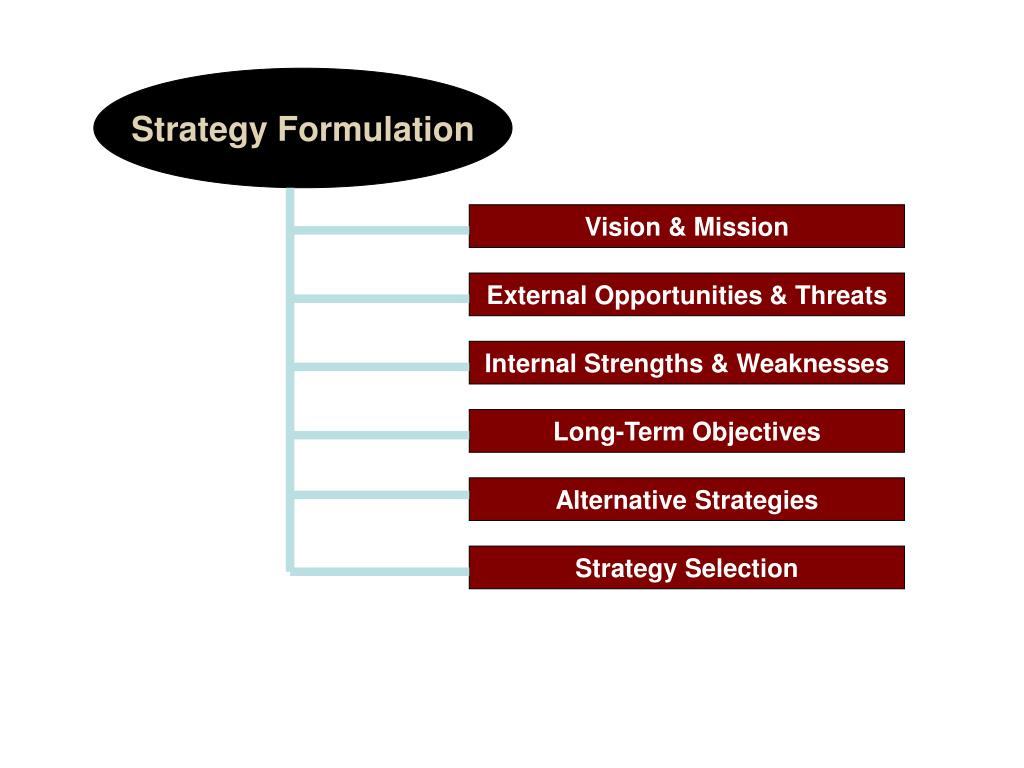 Strategy Formulation

Vision & Mission

External Opportunities & Threats

Internal Strengths & Weaknesses

Long-Term Objectives

Alternative Strategies

Strategy Selection